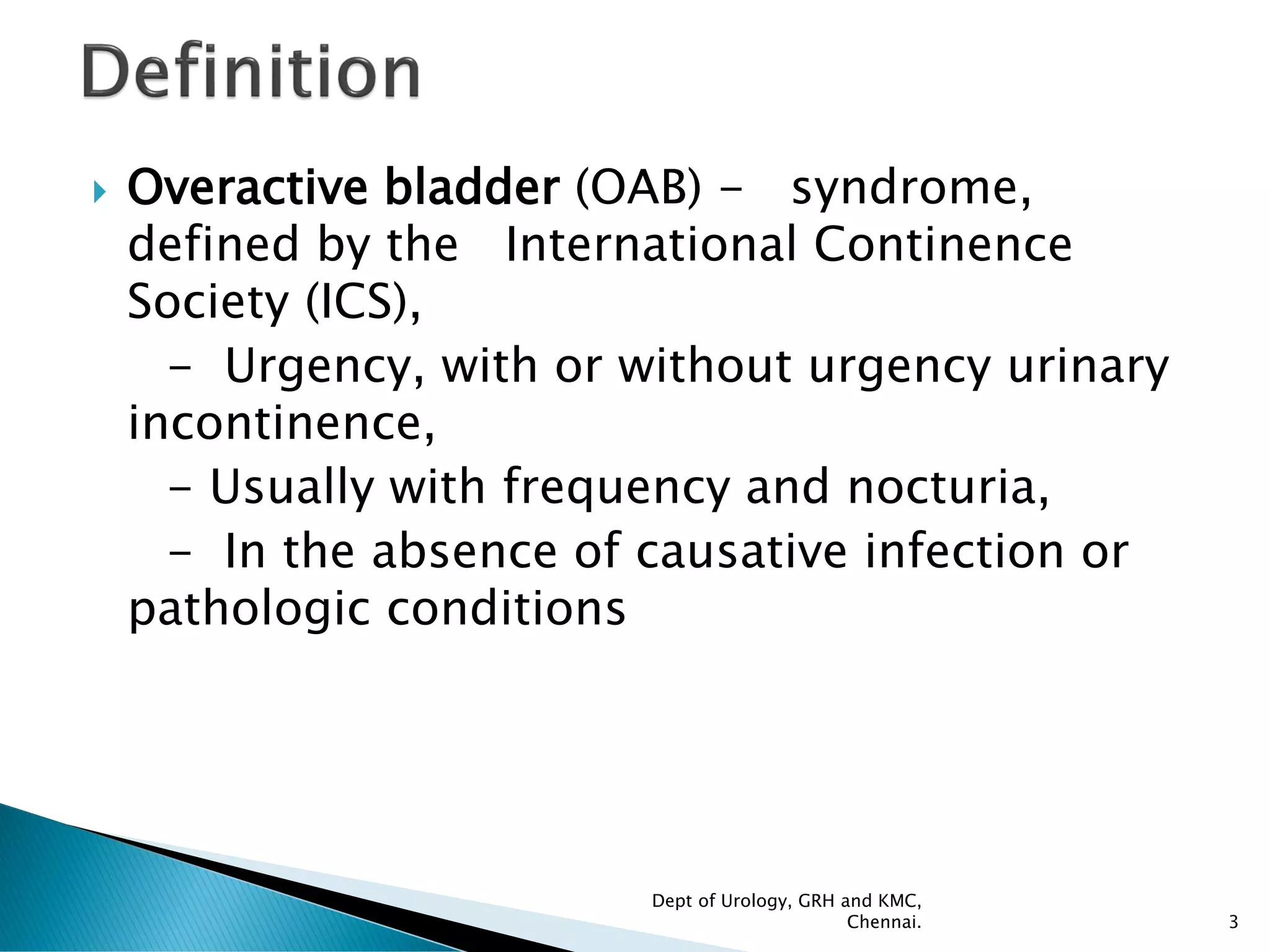 Definition

Overactive bladder (OAB) - syndrome, defined by the International Continence Society (ICS),

- Urgency, with or without urgency urinary incontinence,

- Usually with frequency and nocturia,

- In the absence of causative infection or pathologic conditions

Dept of Urology, GRH and KMC, Chennai.

3